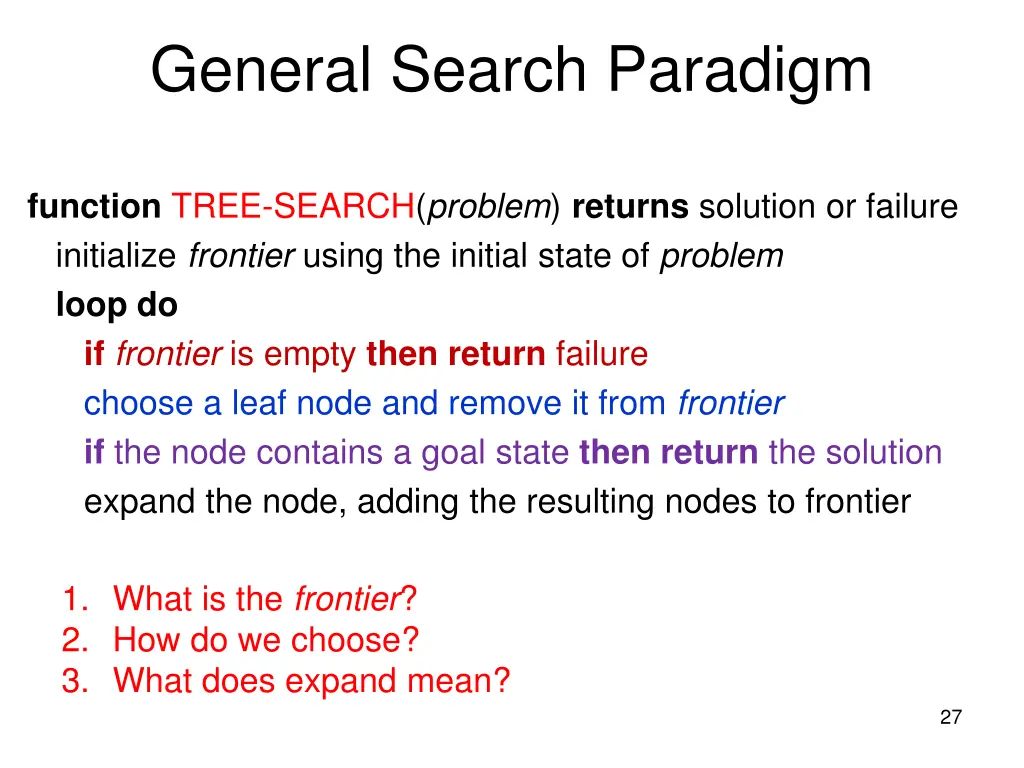 General Search Paradigm

function TREE-SEARCH(problem) returns solution or failure
initialize frontier using the initial state of problem
loop do
if frontier is empty then return failure
choose a leaf node and remove it from frontier
if the node contains a goal state then return the solution
expand the node, adding the resulting nodes to frontier

1. What is the frontier?
2. How do we choose?
3. What does expand mean?

27